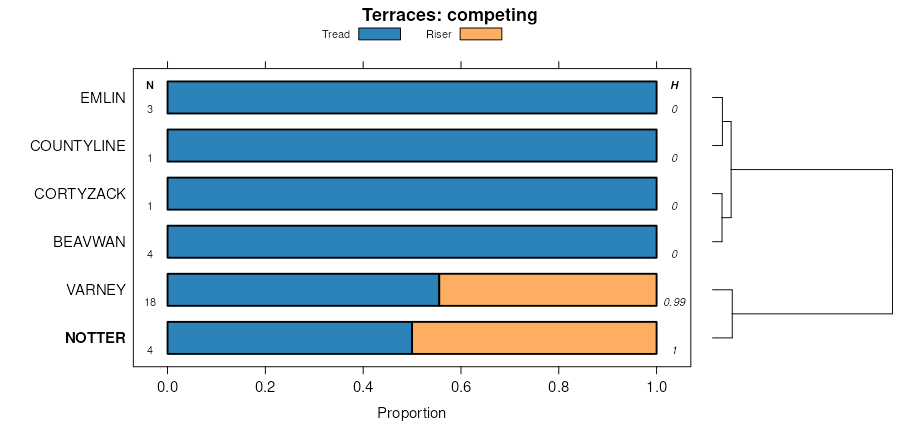 Terraces: competing

Tread Riser

N H

EMLIN 3 0

COUNTYLINE 1 0

CORTYZACK 1 0

BEAVWAN 4 0

VARNEY 18 0.99

NOTTER 4 1

0.0 0.2 0.4 0.6 0.8 1.0

Proportion